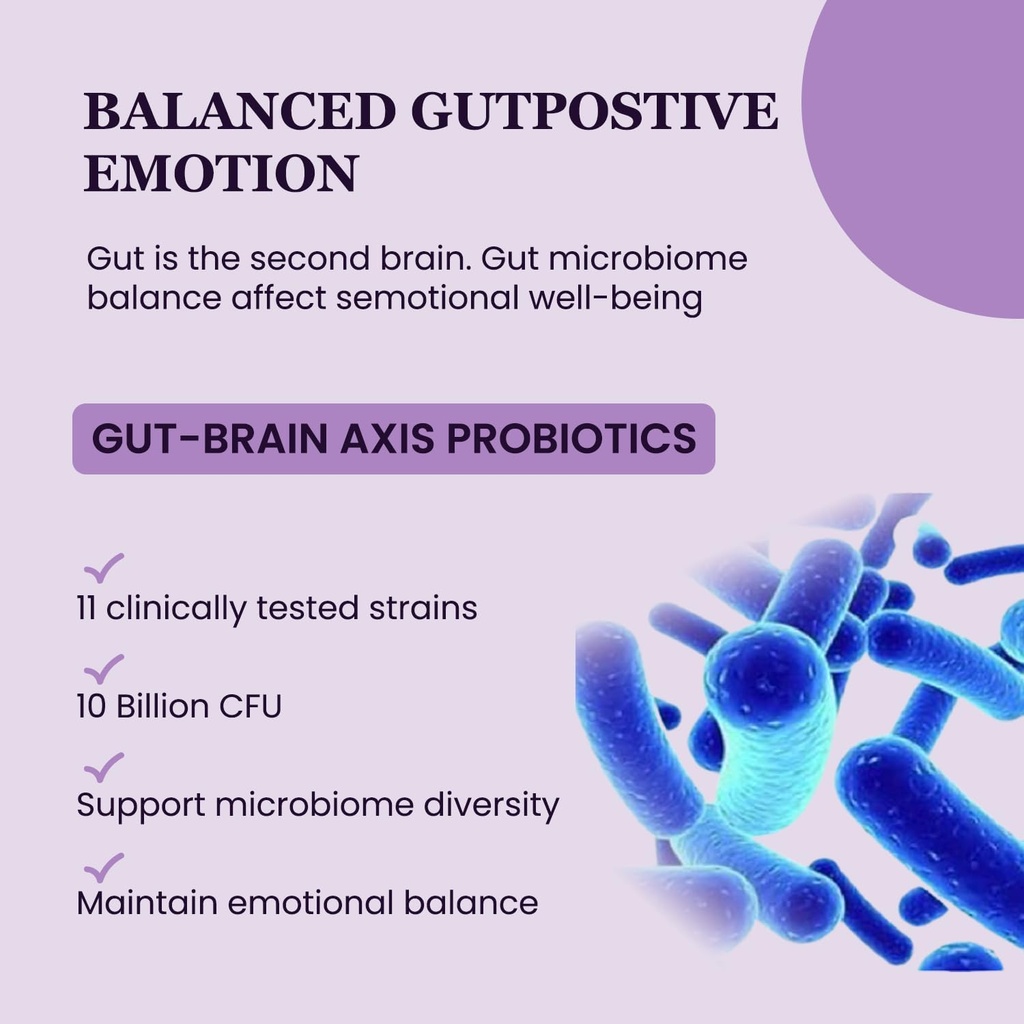 BALANCED GUTPOSTIVE EMOTION

Gut is the second brain. Gut microbiome balance affect semotional well-being

GUT-BRAIN AXIS PROBIOTICS

11 clinically tested strains

10 Billion CFU

Support microbiome diversity

Maintain emotional balance